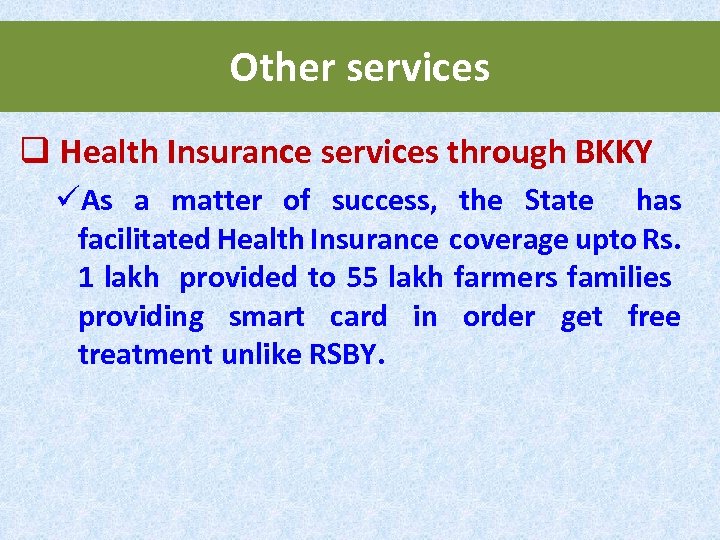 Other services

❑ Health Insurance services through BKKY

✓As a matter of success, the State has facilitated Health Insurance coverage upto Rs. 1 lakh provided to 55 lakh farmers families providing smart card in order get free treatment unlike RSBY.